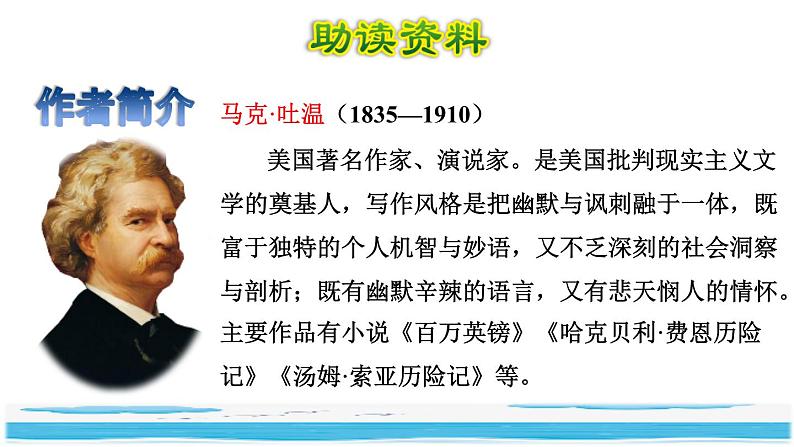 助读资料

作者简介

马克·吐温（1835—1910）

美国著名作家、演说家。是美国批判现实主义文学的奠基人，写作风格是把幽默与讽刺融于一体，既富于独特的个人机智与妙语，又不乏深刻的社会洞察与剖析；既有幽默辛辣的语言，又有悲天悯人的情怀。主要作品有小说《百万英镑》《哈克贝利·费恩历险记》《汤姆·索亚历险记》等。